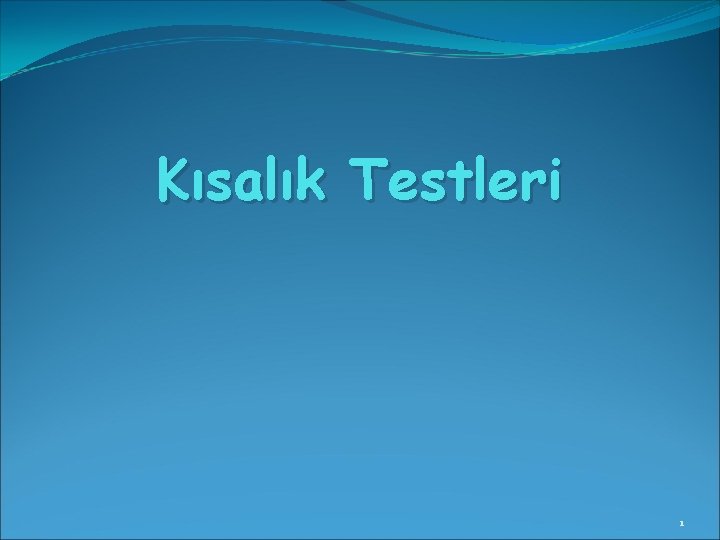 Kısalık Testleri

1